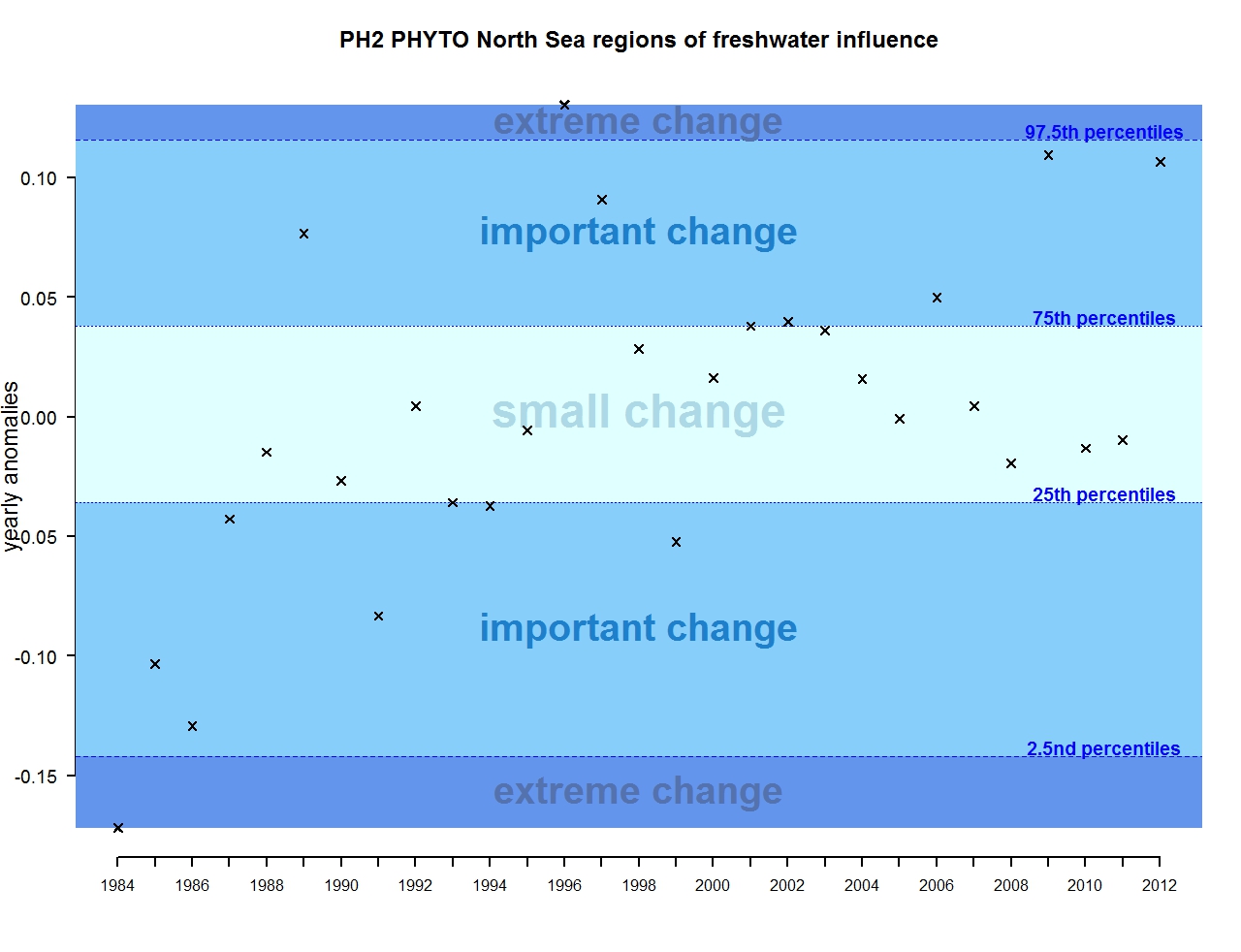 PH2 PHYTO North Sea regions of freshwater influence

extreme change

97.5th percentiles

important change

75th percentiles

small change

25th percentiles

important change

2.5nd percentiles

extreme change

yearly anomalies

0.10
0.05
0.00
-0.05
-0.10
-0.15

1984 1986 1988 1990 1992 1994 1996 1998 2000 2002 2004 2006 2008 2010 2012